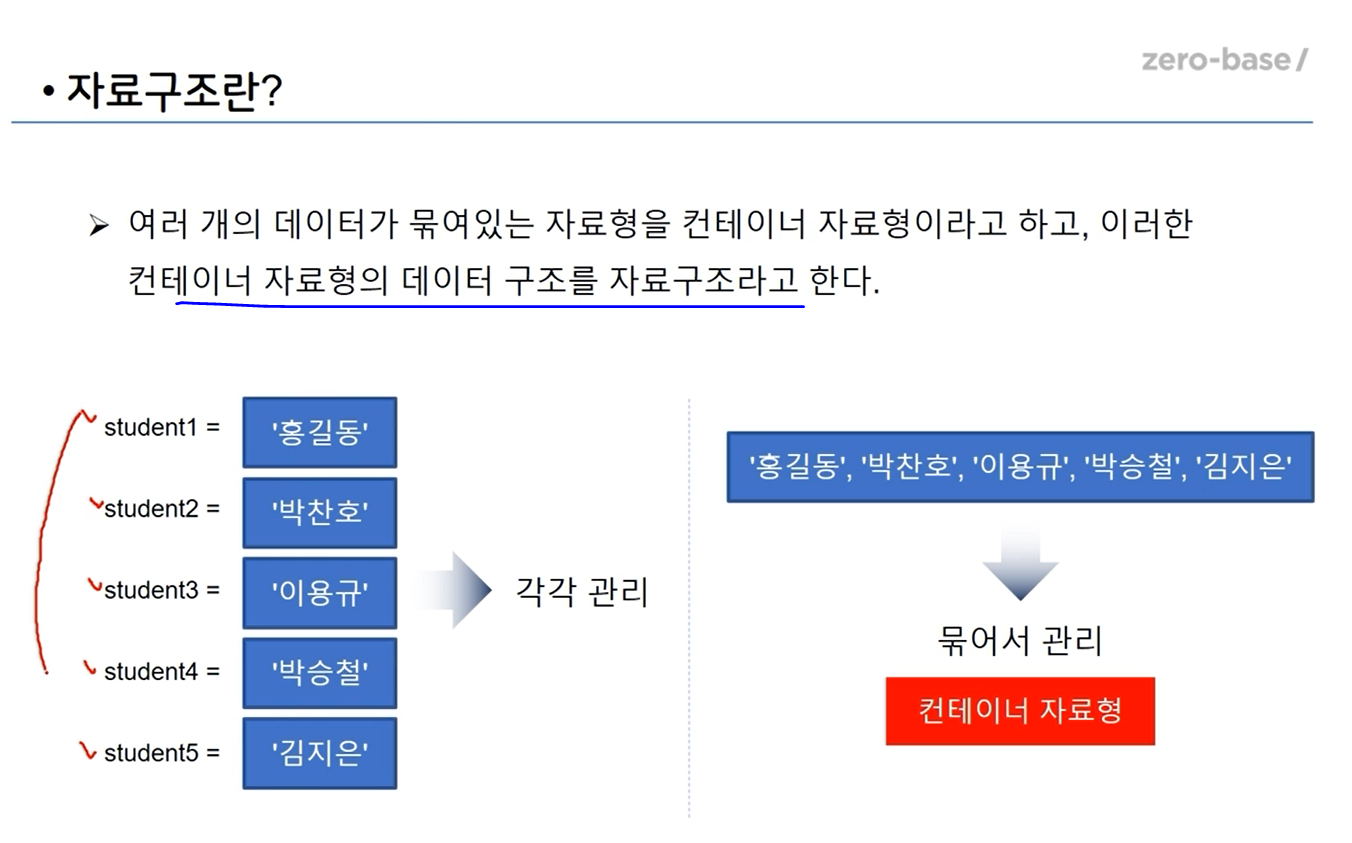 zero-base/

• 자료구조란?

➢ 여러 개의 데이터가 묶여있는 자료형을 컨테이너 자료형이라고 하고, 이러한 컨테이너 자료형의 데이터 구조를 자료구조라고 한다.

student1 = '홍길동'
student2 = '박찬호'
student3 = '이용규'
student4 = '박승철'
student5 = '김지은'

각각 관리

'홍길동', '박찬호', '이용규', '박승철', '김지은'

묶어서 관리

컨테이너 자료형